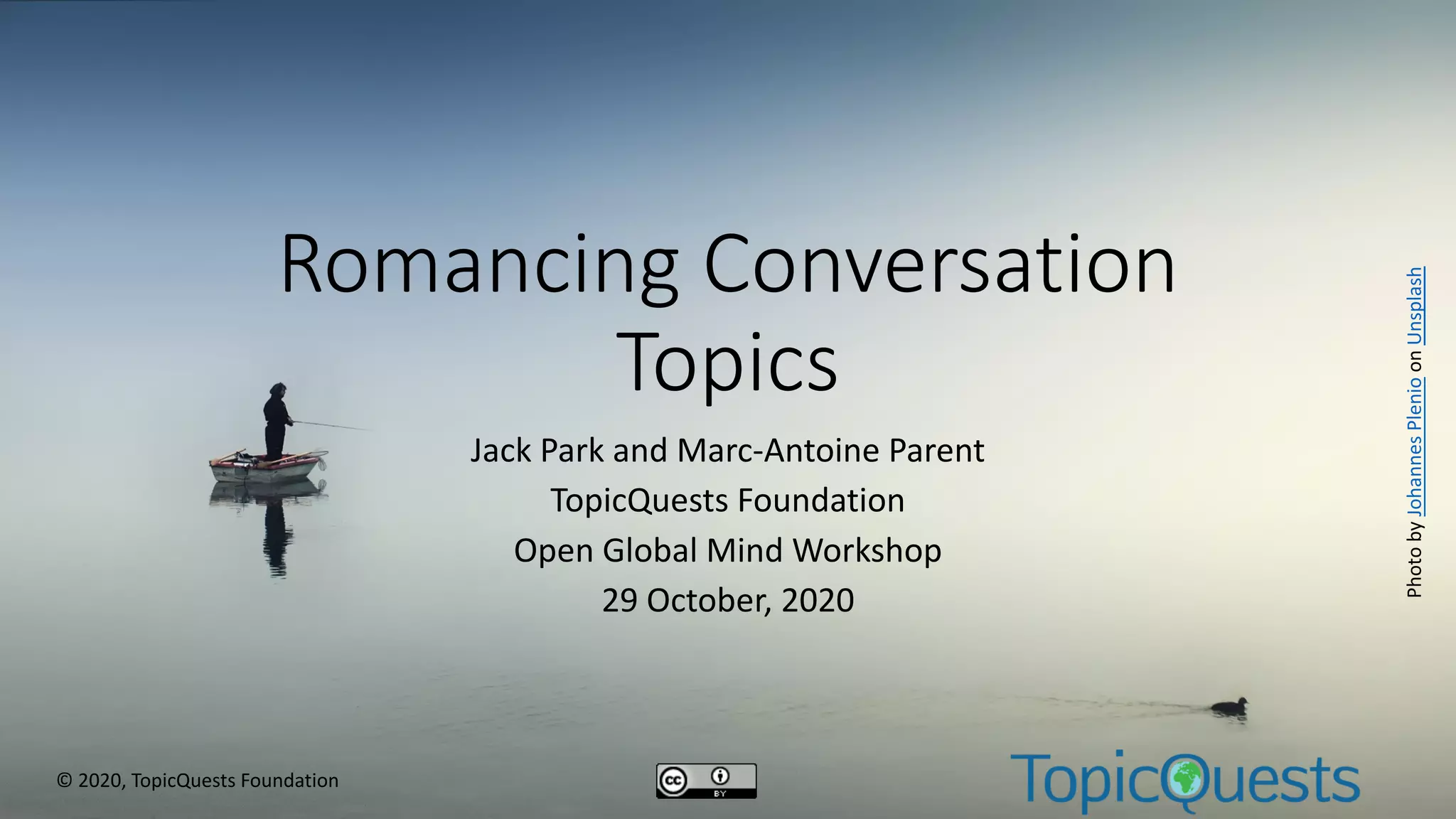 Romancing Conversation Topics

Jack Park and Marc-Antoine Parent
TopicQuests Foundation
Open Global Mind Workshop
29 October, 2020

Photo by Johannes Plenio on Unsplash

© 2020, TopicQuests Foundation

cc BY

TopicQuests